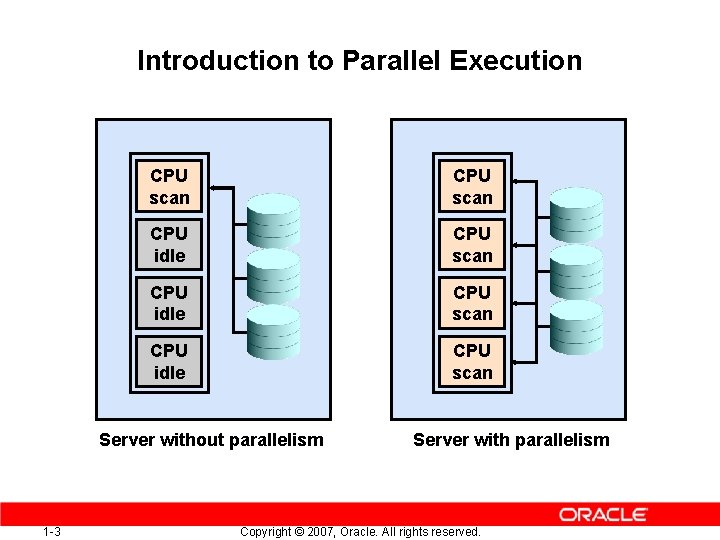 Introduction to Parallel Execution

CPU scan

CPU idle

CPU idle

CPU idle

Server without parallelism

CPU scan

CPU scan

CPU scan

CPU scan

Server with parallelism

ORACLE

1-3

Copyright © 2007, Oracle. All rights reserved.